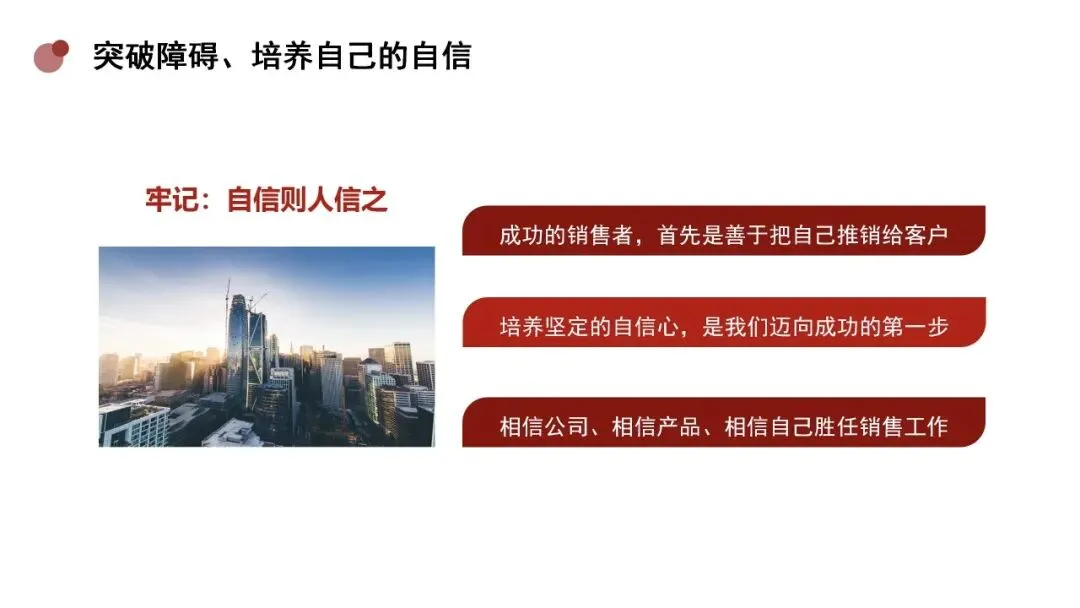 突破障碍、培养自己的自信

牢记：自信则人信之

成功的销售者，首先是善于把自己推销给客户

培养坚定的自信心，是我们迈向成功的第一步

相信公司、相信产品、相信自己胜任销售工作